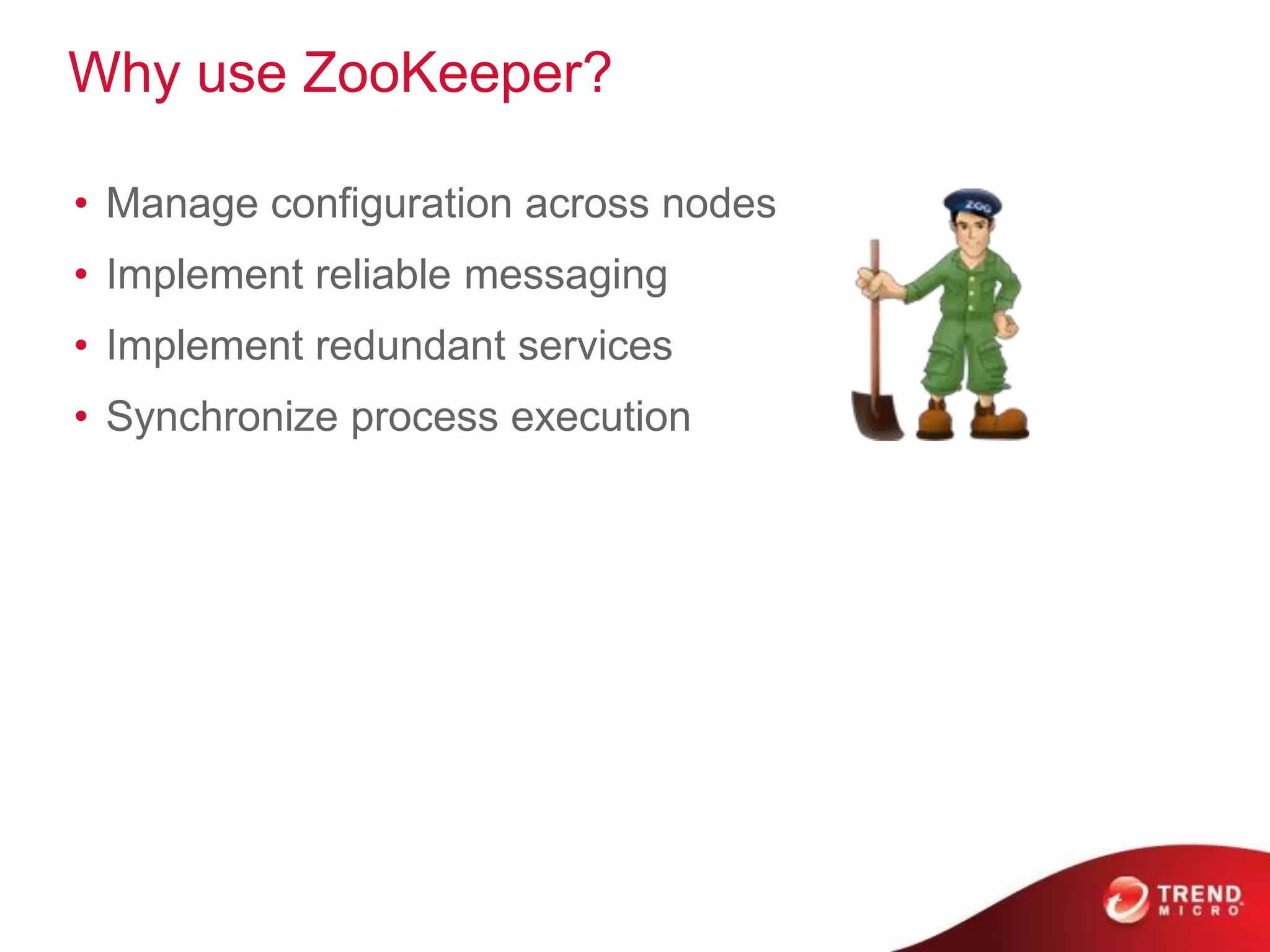 Why use ZooKeeper?

• Manage configuration across nodes
• Implement reliable messaging
• Implement redundant services
• Synchronize process execution

ZOO

TREND MICRO